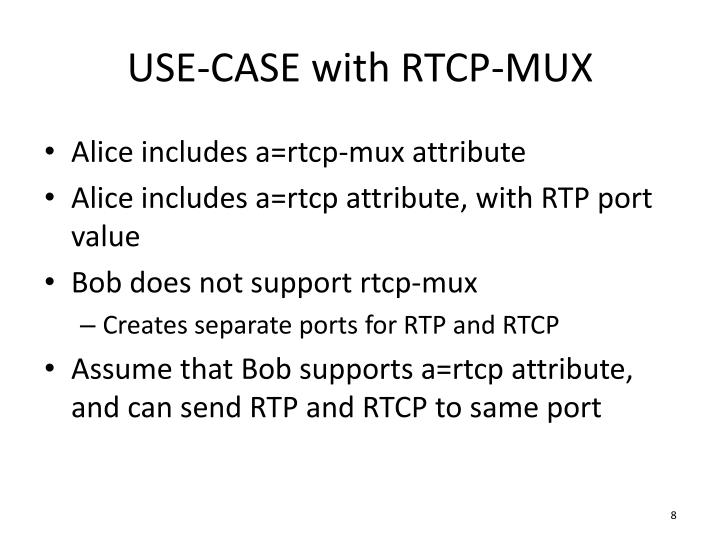 USE-CASE with RTCP-MUX

• Alice includes a=rtcp-mux attribute
• Alice includes a=rtcp attribute, with RTP port value
• Bob does not support rtcp-mux
– Creates separate ports for RTP and RTCP
• Assume that Bob supports a=rtcp attribute, and can send RTP and RTCP to same port

8